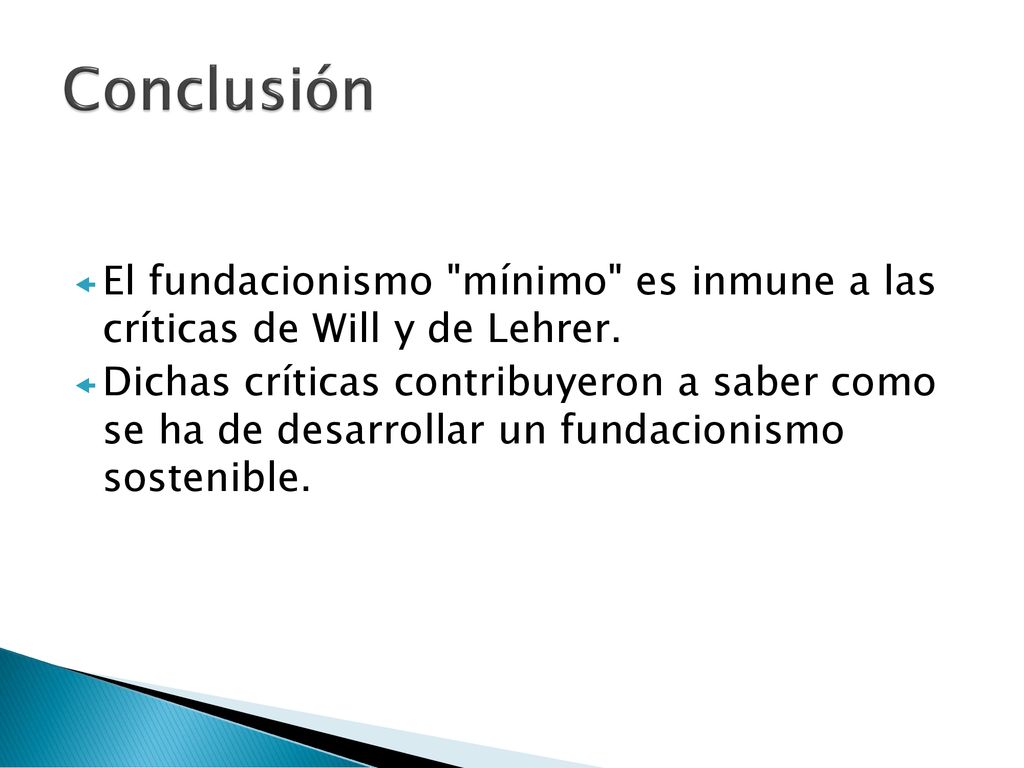 Conclusión

El fundacionismo "mínimo" es inmune a las críticas de Will y de Lehrer.

Dichas críticas contribuyeron a saber como se ha de desarrollar un fundacionismo sostenible.